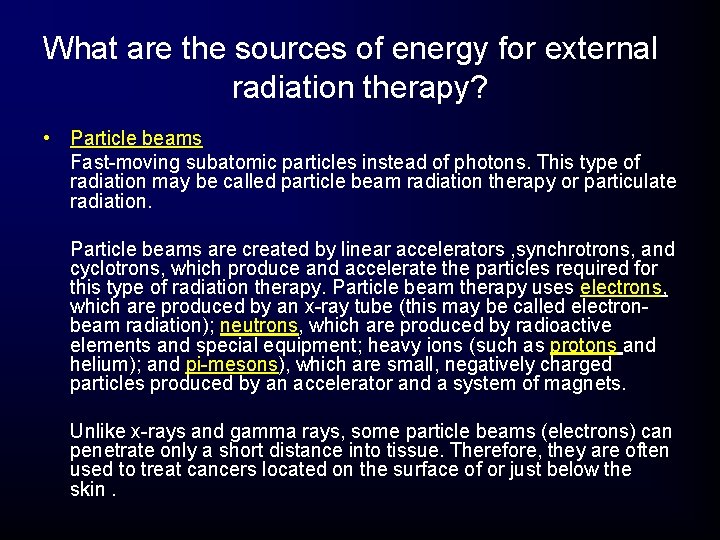 What are the sources of energy for external radiation therapy?

• Particle beams
Fast-moving subatomic particles instead of photons. This type of radiation may be called particle beam radiation therapy or particulate radiation.

Particle beams are created by linear accelerators ,synchrotrons, and cyclotrons, which produce and accelerate the particles required for this type of radiation therapy. Particle beam therapy uses electrons, which are produced by an x-ray tube (this may be called electron-beam radiation); neutrons, which are produced by radioactive elements and special equipment; heavy ions (such as protons and helium); and pi-mesons), which are small, negatively charged particles produced by an accelerator and a system of magnets.

Unlike x-rays and gamma rays, some particle beams (electrons) can penetrate only a short distance into tissue. Therefore, they are often used to treat cancers located on the surface of or just below the skin .